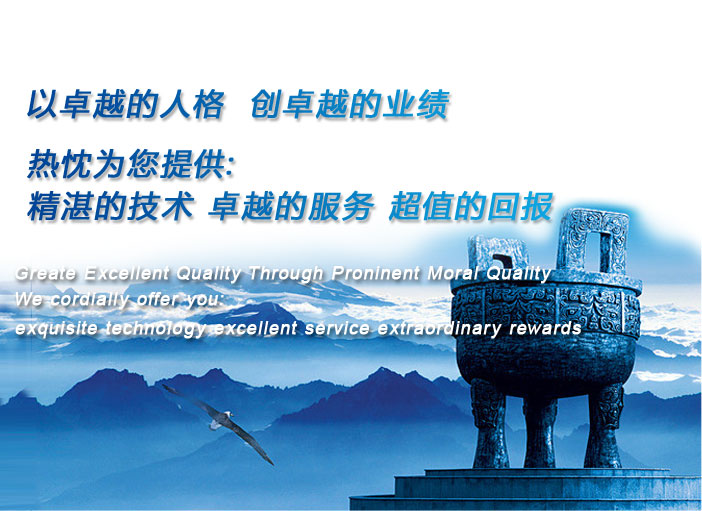 以卓越的人格 创卓越的业绩

热忱为您提供:
精湛的技术 卓越的服务 超值的回报

Greate Excellent Quality Through Proninent Moral Quality
We cordially offer you:
exquisite technology excellent service extraordinary rewards